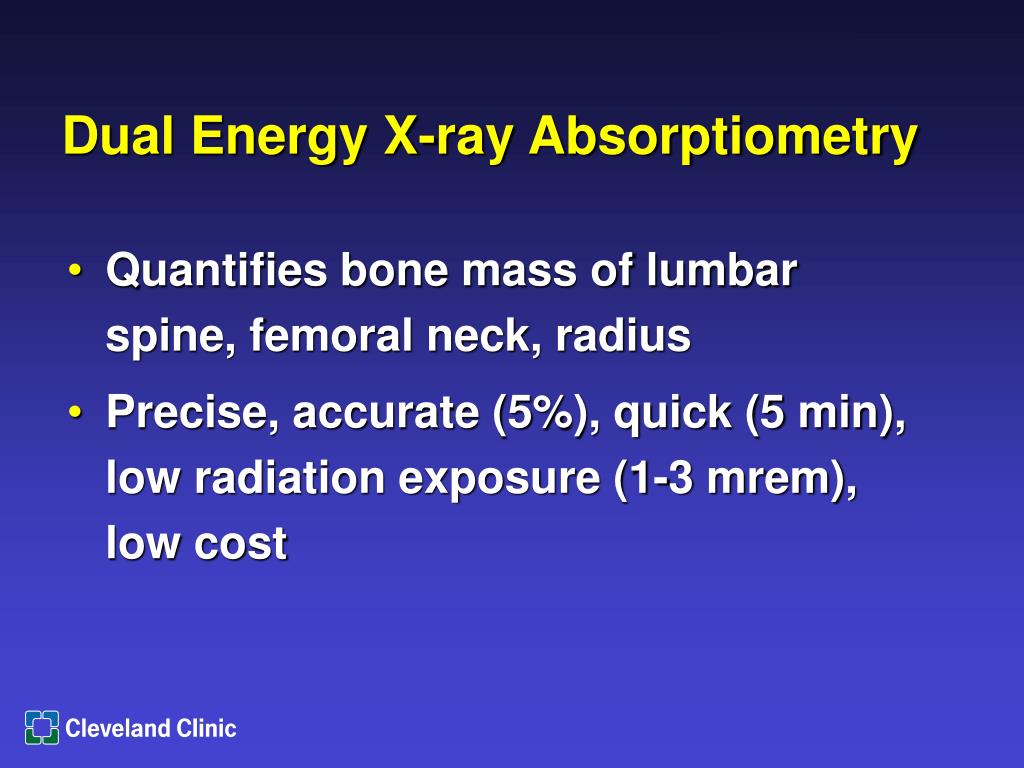 Dual Energy X-ray Absorptiometry

• Quantifies bone mass of lumbar spine, femoral neck, radius
• Precise, accurate (5%), quick (5 min), low radiation exposure (1-3 mrem), low cost

Cleveland Clinic